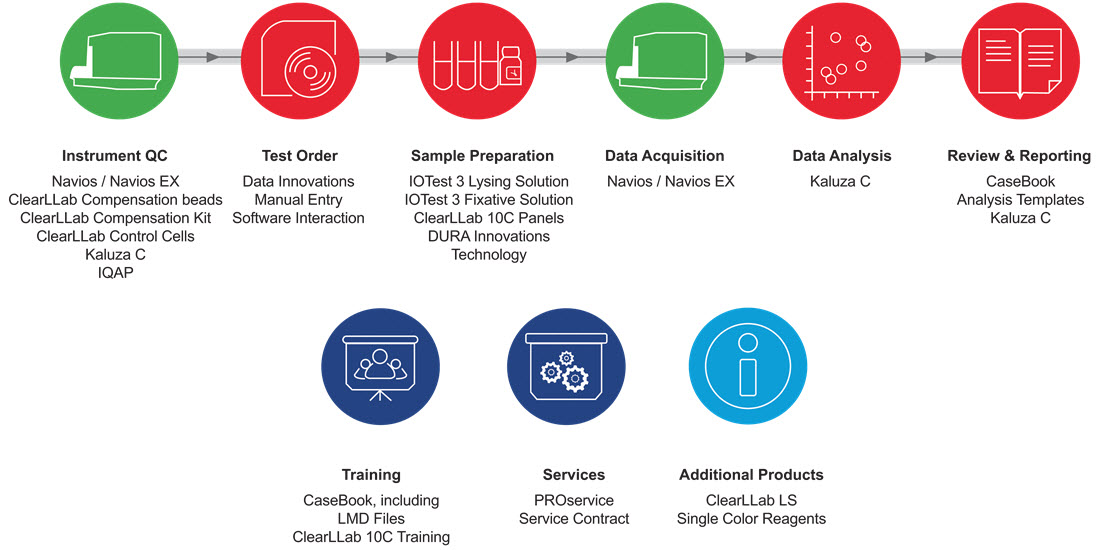 Instrument QC
Navios / Navios EX
ClearLLab Compensation beads
ClearLLab Compensation Kit
ClearLLab Control Cells
Kaluza C
IQAP

Test Order
Data Innovations
Manual Entry
Software Interaction

Sample Preparation
IOTest 3 Lysing Solution
IOTest 3 Fixative Solution
ClearLLab 10C Panels
DURA Innovations
Technology

Data Acquisition
Navios / Navios EX

Data Analysis
Kaluza C

Review & Reporting
CaseBook
Analysis Templates
Kaluza C

Training
CaseBook, including
LMD Files
ClearLLab 10C Training

Services
PROservice
Service Contract

Additional Products
ClearLLab LS
Single Color Reagents